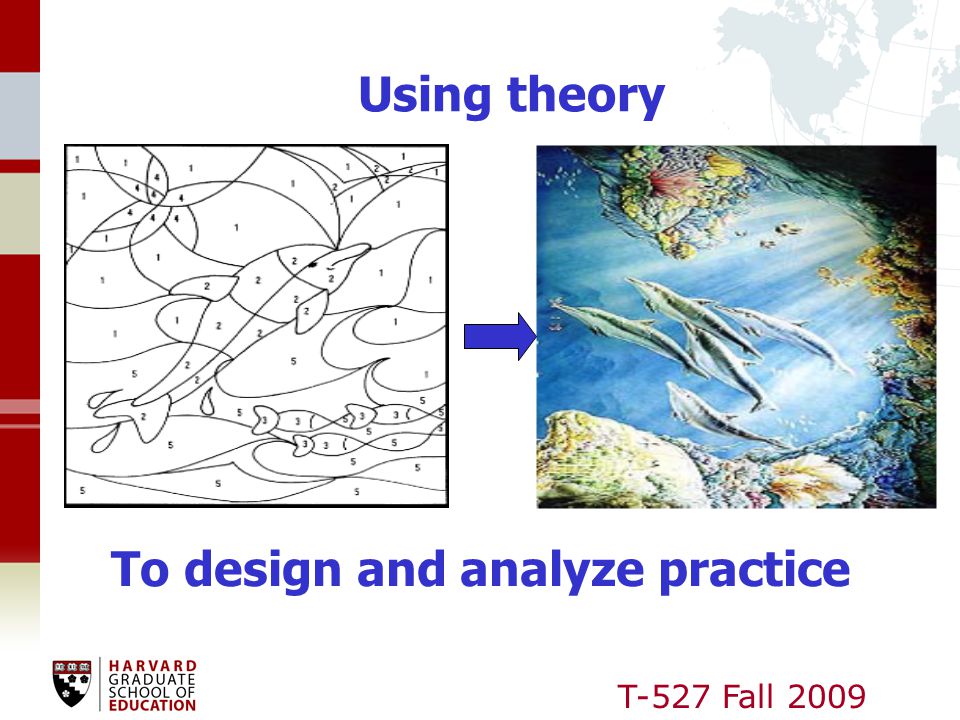 Using theory

To design and analyze practice

HARVARD
GRADUATE
SCHOOL OF
EDUCATION

T-527 Fall 2009